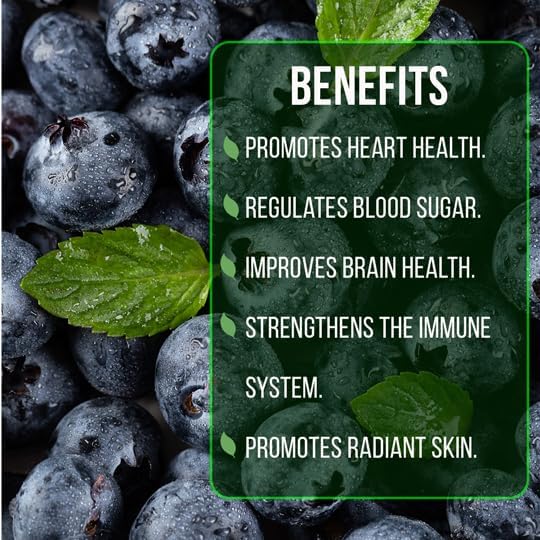 BENEFITS

PROMOTES HEART HEALTH.

REGULATES BLOOD SUGAR.

IMPROVES BRAIN HEALTH.

STRENGTHENS THE IMMUNE SYSTEM.

PROMOTES RADIANT SKIN.